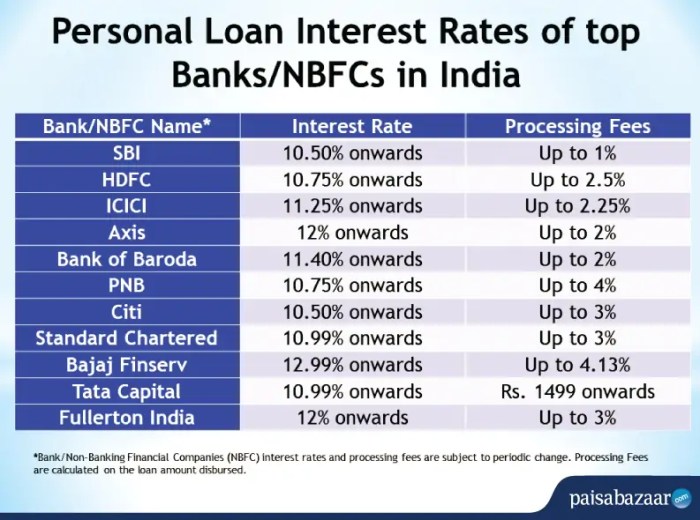 Personal Loan Interest Rates of top Banks/NBFCs in India

| Bank/NBFC Name* | Interest Rate | Processing Fees |
|---|---|---|
| SBI | 10.50% onwards | Up to 1% |
| HDFC | 10.75% onwards | Up to 2.5% |
| ICICI | 11.25% onwards | Up to 2.25% |
| Axis | 12% onwards | Up to 2% |
| Bank of Baroda | 11.40% onwards | Up to 2% |
| PNB | 10.75% onwards | Up to 4% |
| Citi | 10.50% onwards | Up to 3% |
| Standard Chartered | 10.99% onwards | Up to 3% |
| Bajaj Finserv | 12.99% onwards | Up to 4.13% |
| Tata Capital | 10.99% onwards | Rs. 1499 onwards |
| Fullerton India | 12% onwards | Up to 3% |

*Bank/Non-Banking Financial Companies (NBFC) interest rates and processing fees are subject to periodic change. Processing Fees are calculated on the loan amount disbursed.

paisabazaar.com